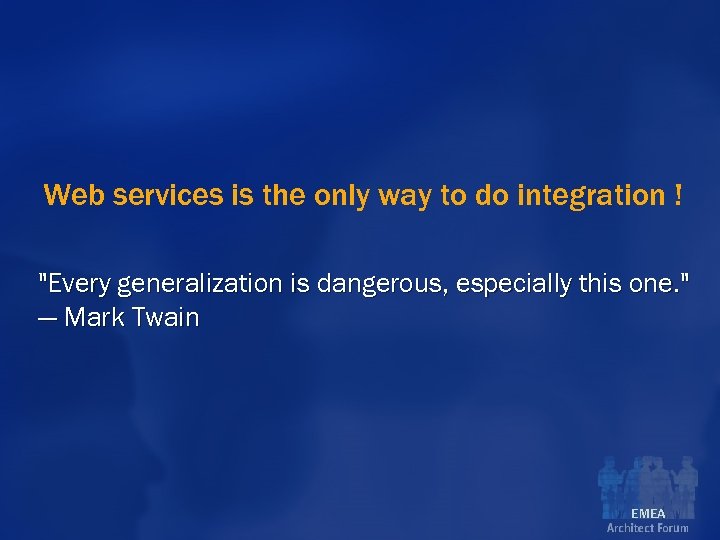 Web services is the only way to do integration !

"Every generalization is dangerous, especially this one."
— Mark Twain

EMEA
Architect Forum